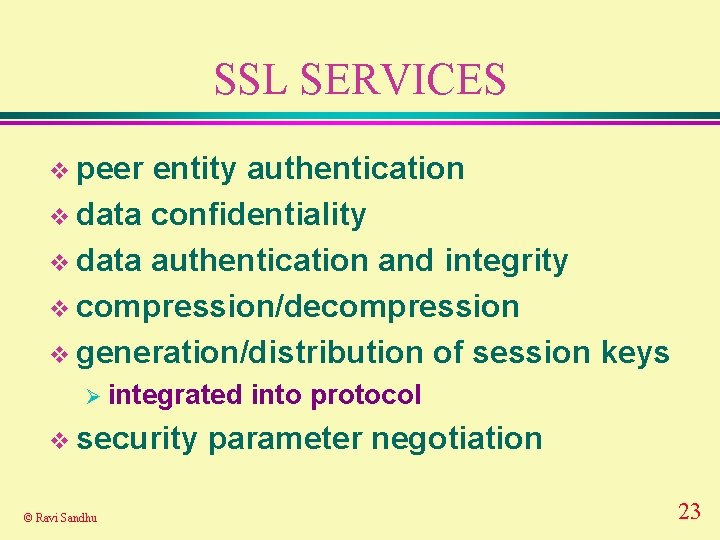 SSL SERVICES

❖ peer entity authentication
❖ data confidentiality
❖ data authentication and integrity
❖ compression/decompression
❖ generation/distribution of session keys
➢ integrated into protocol
❖ security parameter negotiation

© Ravi Sandhu

23